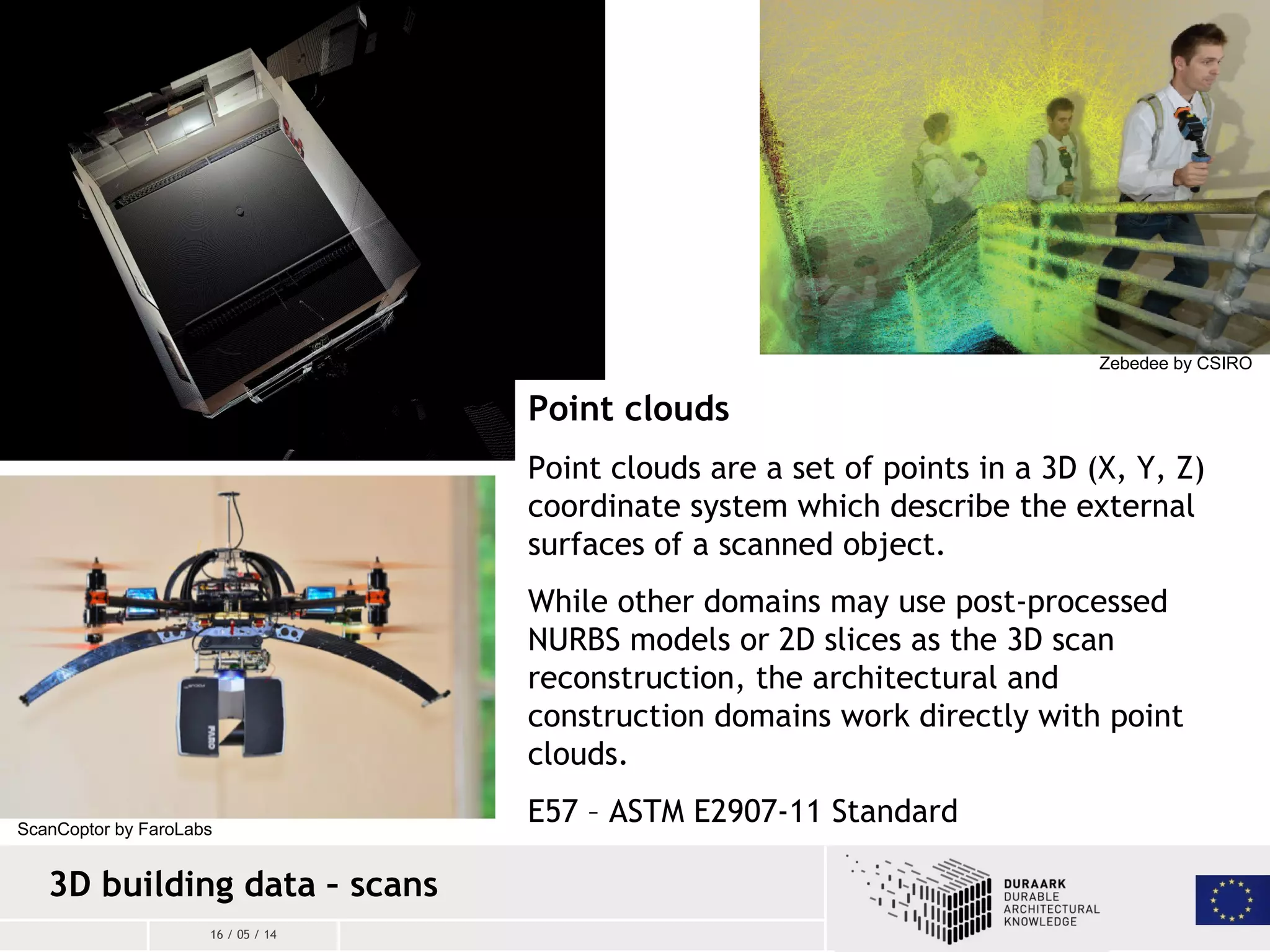 Zebedee by CSIRO

Point clouds

Point clouds are a set of points in a 3D (X, Y, Z) coordinate system which describe the external surfaces of a scanned object.

While other domains may use post-processed NURBS models or 2D slices as the 3D scan reconstruction, the architectural and construction domains work directly with point clouds.

E57 – ASTM E2907-11 Standard

FARO

ScanCoptor by FaroLabs

3D building data - scans

16 / 05 / 14

DURAARK
DURABLE
ARCHITECTURAL
KNOWLEDGE